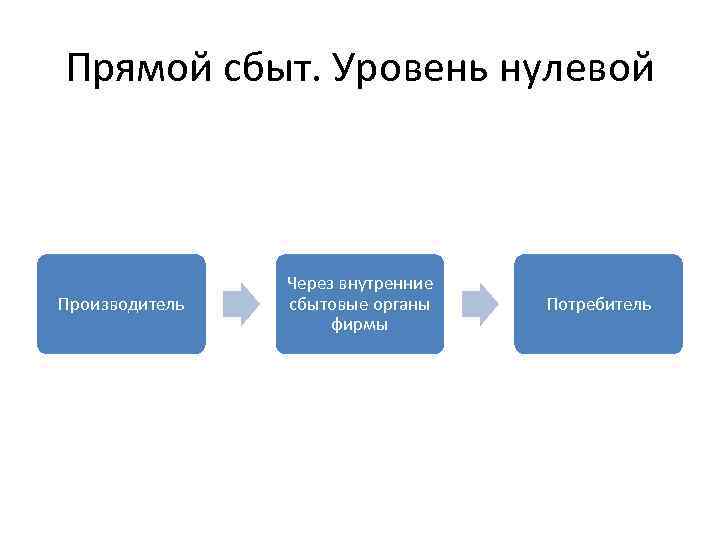 Прямой сбыт. Уровень нулевой

Производитель

Через внутренние сбытовые органы фирмы

Потребитель